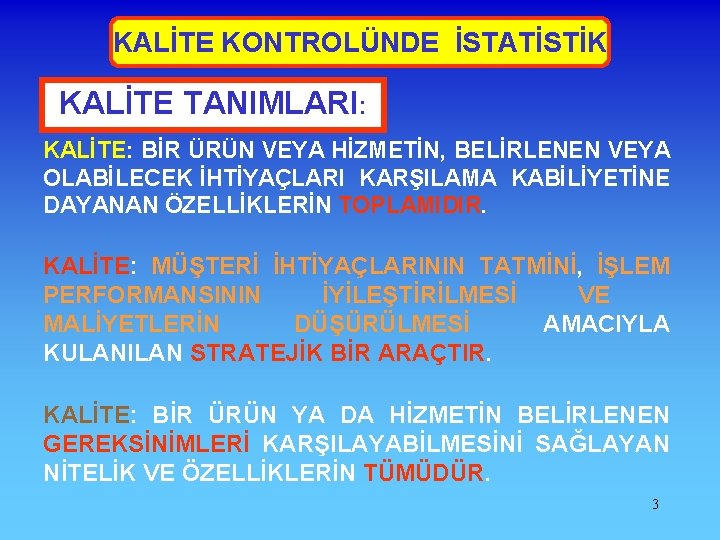 KALİTE KONTROLÜNDE İSTATİSTİK

KALİTE TANIMLARI:

KALİTE: BİR ÜRÜN VEYA HİZMETİN, BELİRLENEN VEYA OLABİLECEK İHTİYAÇLARI KARŞILAMA KABİLİYETİNE DAYANAN ÖZELLİKLERİN TOPLAMIDIR.

KALİTE: MÜŞTERİ İHTİYAÇLARININ TATMİNİ, İŞLEM PERFORMANSININ İYİLEŞTİRİLMESİ VE MALİYETLERİN DÜŞÜRÜLMESİ AMACIYLA KULANILAN STRATEJİK BİR ARAÇTIR.

KALİTE: BİR ÜRÜN YA DA HİZMETİN BELİRLENEN GEREKSİNİMLERİ KARŞILAYABİLMESİNİ SAĞLAYAN NİTELİK VE ÖZELLİKLERİN TÜMÜDÜR.

3